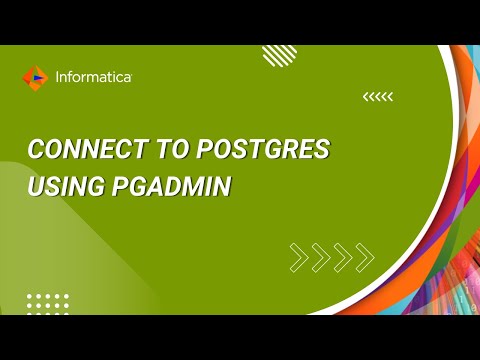 Informatica

CONNECT TO POSTGRES USING PGADMIN